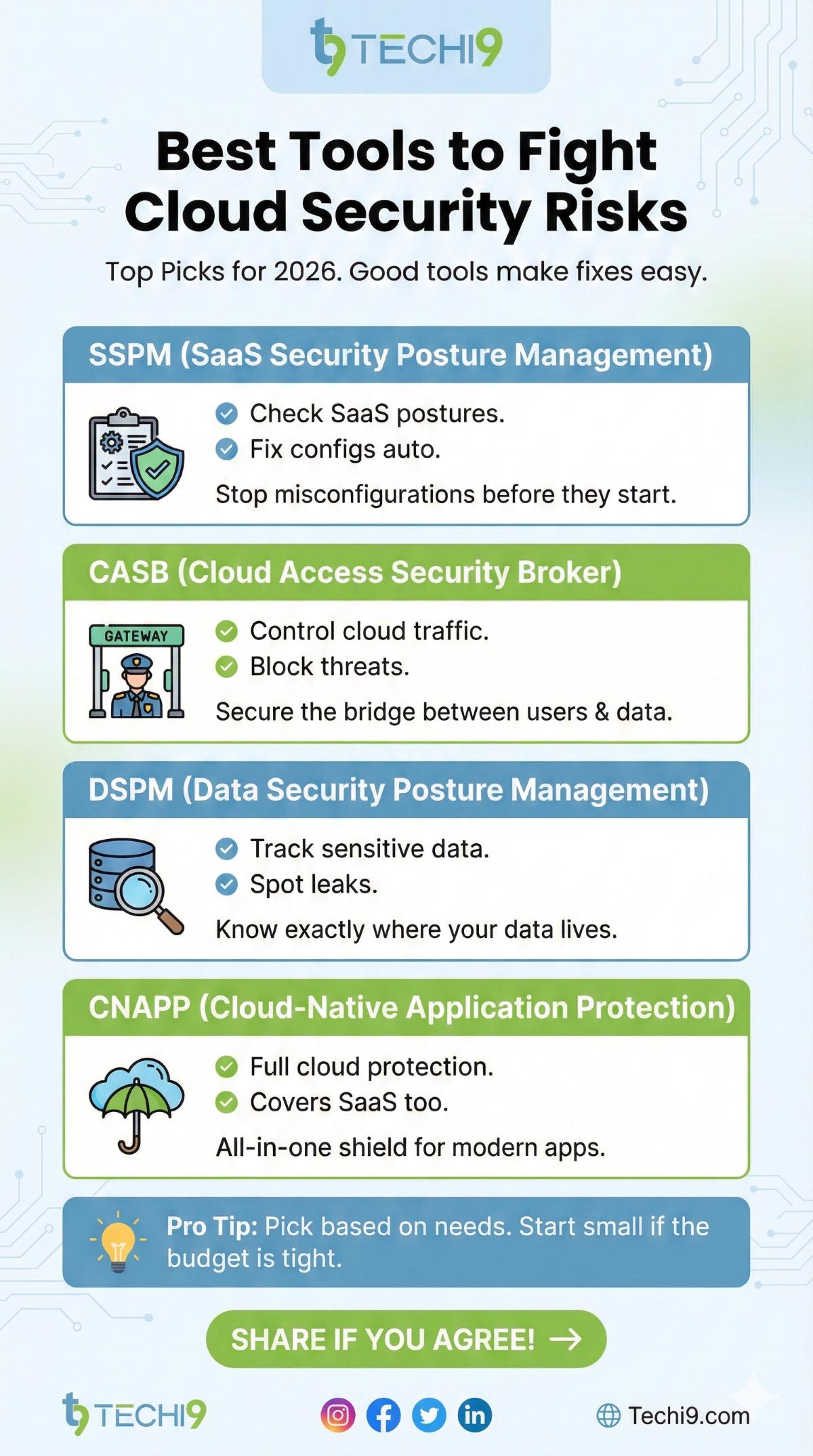 TECHI9

Best Tools to Fight Cloud Security Risks

Top Picks for 2026. Good tools make fixes easy.

SSPM (SaaS Security Posture Management)

Check SaaS postures.
Fix configs auto.
Stop misconfigurations before they start.

CASB (Cloud Access Security Broker)

GATEWAY

Control cloud traffic.
Block threats.
Secure the bridge between users & data.

DSPM (Data Security Posture Management)

Track sensitive data.
Spot leaks.
Know exactly where your data lives.

CNAPP (Cloud-Native Application Protection)

Full cloud protection.
Covers SaaS too.
All-in-one shield for modern apps.

Pro Tip: Pick based on needs. Start small if the budget is tight.

SHARE IF YOU AGREE!

TECHI9

Techi9.com